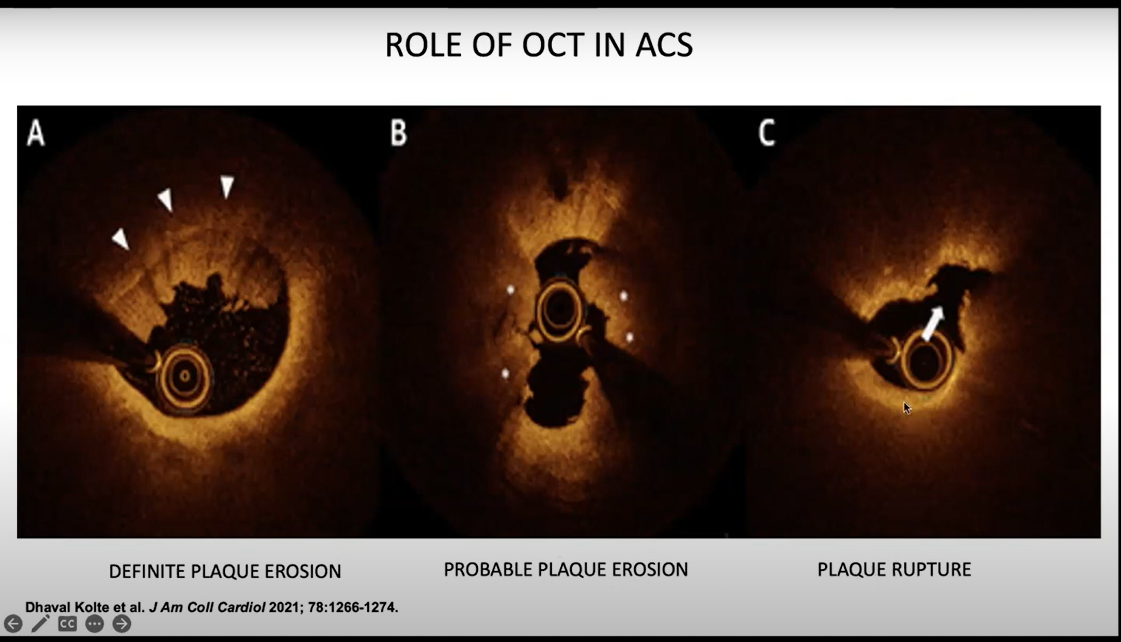 ROLE OF OCT IN ACS

A

B

C

DEFINITE PLAQUE EROSION

PROBABLE PLAQUE EROSION

PLAQUE RUPTURE

Dhaval Kolte et al. J Am Coll Cardiol 2021; 78:1266-1274.

CC